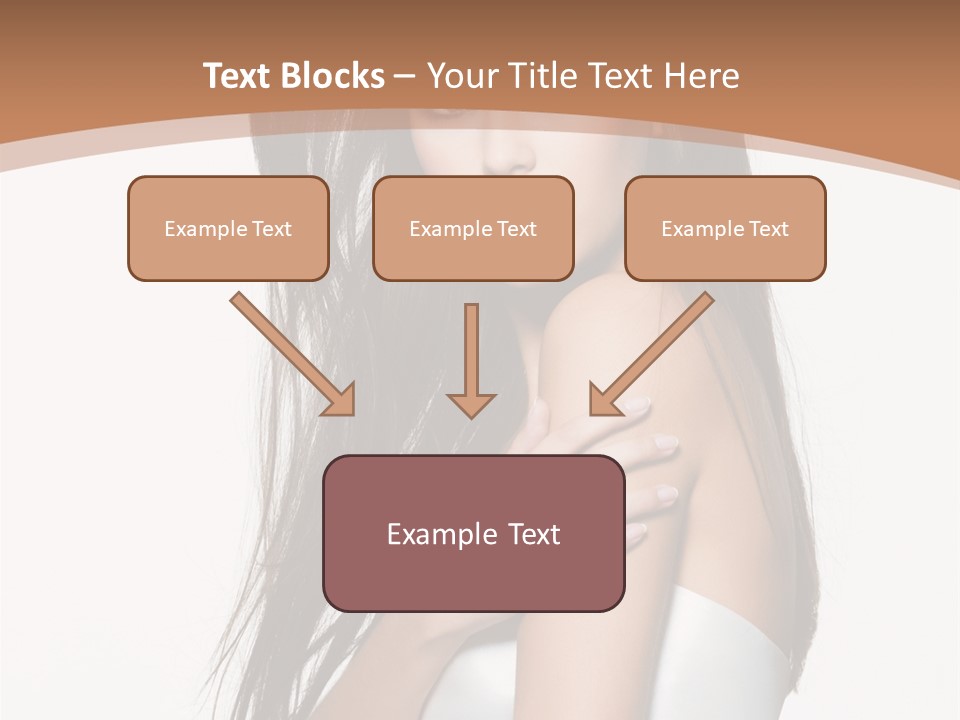 Text Blocks – Your Title Text Here

Example Text

Example Text

Example Text

Example Text